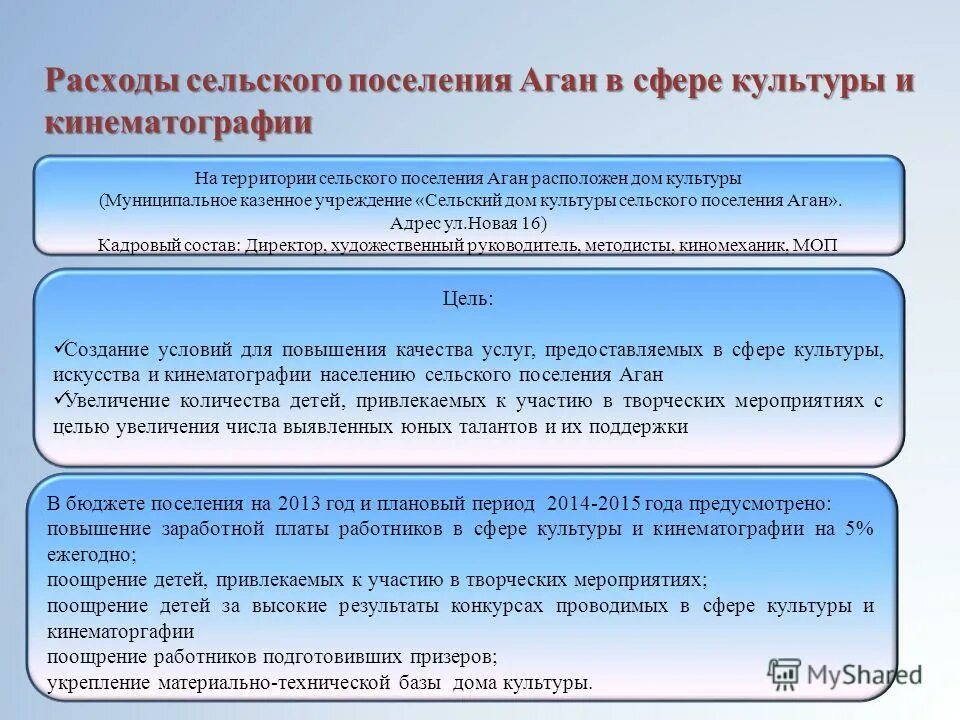 Расходы сельского поселения Аган в сфере культуры и кинематографии

На территории сельского поселения Аган расположен дом культуры
(Муниципальное казенное учреждение «Сельский дом культуры сельского поселения Аган».
Адрес ул.Новая 16)
Кадровый состав: Директор, художественный руководитель, методисты, киномеханик, МОП

Цель:

✓Создание условий для повышения качества услуг, предоставляемых в сфере культуры, искусства и кинематографии населению сельского поселения Аган
✓Увеличение количества детей, привлекаемых к участию в творческих мероприятиях с целью увеличения числа выявленных юных талантов и их поддержки

В бюджете поселения на 2013 год и плановый период 2014-2015 года предусмотрено:
повышение заработной платы работников в сфере культуры и кинематографии на 5% ежегодно;
поощрение детей, привлекаемых к участию в творческих мероприятиях;
поощрение детей за высокие результаты конкурсах проводимых в сфере культуры и кинематоргафии
поощрение работников подготовивших призеров;
укрепление материально-технической базы дома культуры.

MyShared